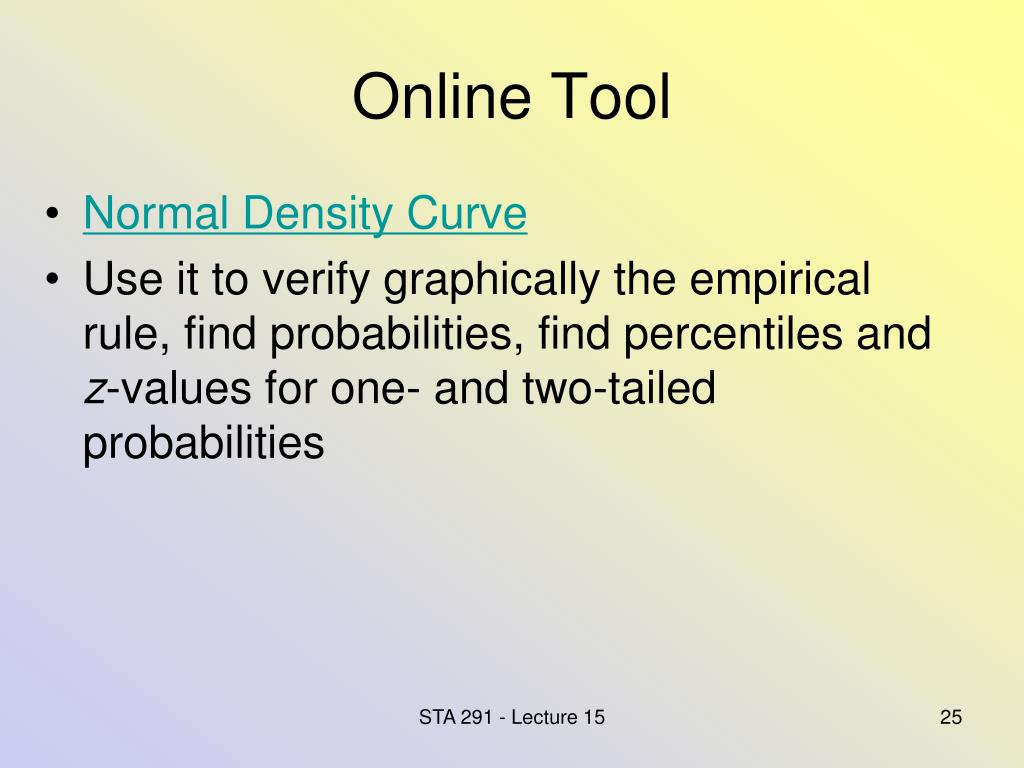 Online Tool

• Normal Density Curve
• Use it to verify graphically the empirical rule, find probabilities, find percentiles and $z$-values for one- and two-tailed probabilities

STA 291 - Lecture 15

25